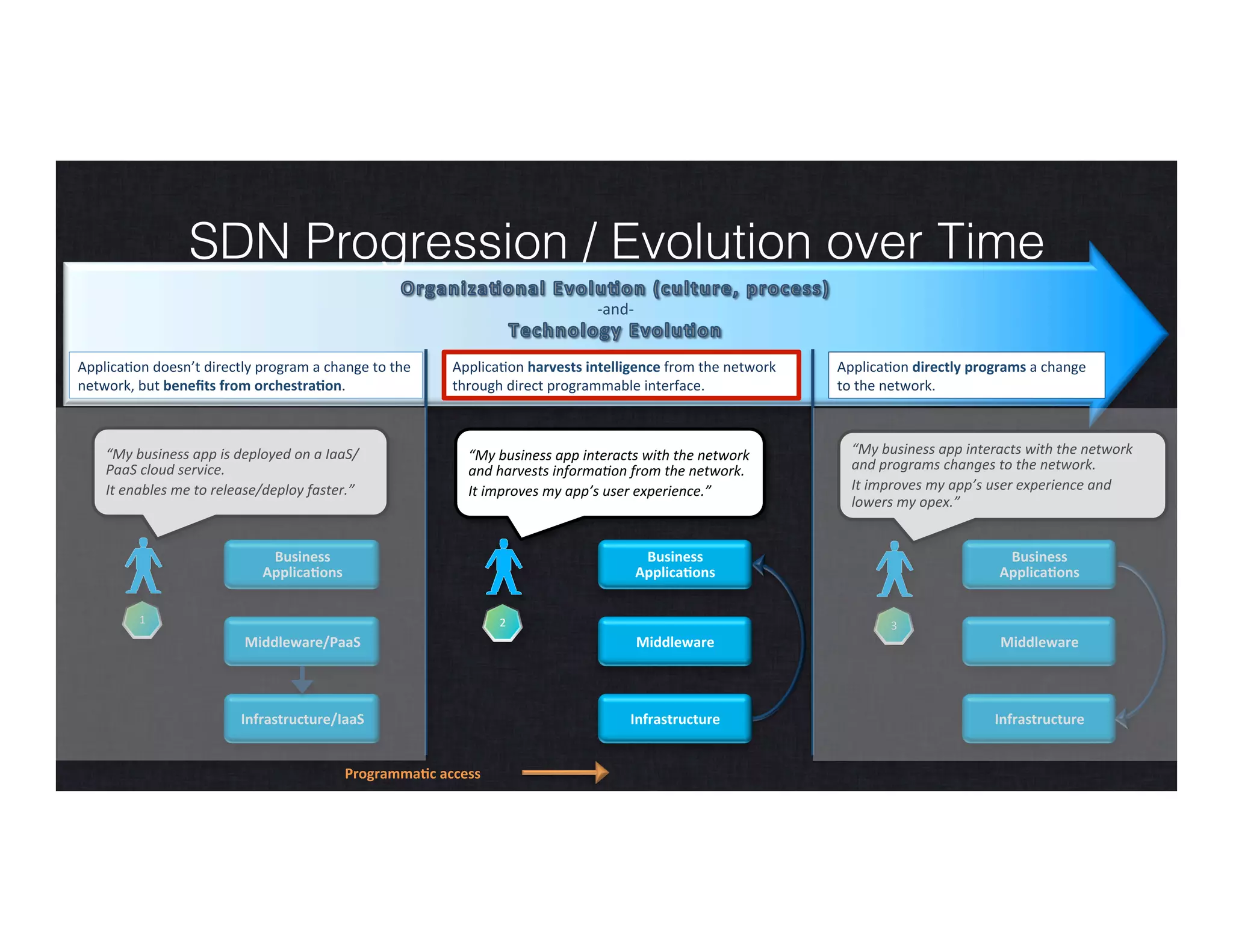 SDN Progression / Evolution over Time

Organizational Evolution (culture, process)
-and-
Technology Evolution

Application doesn't directly program a change to the network, but benefits from orchestration.

"My business app is deployed on a IaaS/ PaaS cloud service.
It enables me to release/deploy faster."

1

Business Applications

Middleware/PaaS

Infrastructure/IaaS

Application harvests intelligence from the network through direct programmable interface.

"My business app interacts with the network and harvests information from the network.
It improves my app's user experience."

2

Business Applications

Middleware

Infrastructure

Application directly programs a change to the network.

"My business app interacts with the network and programs changes to the network.
It improves my app's user experience and lowers my opex."

3

Business Applications

Middleware

Infrastructure

Programmatic access